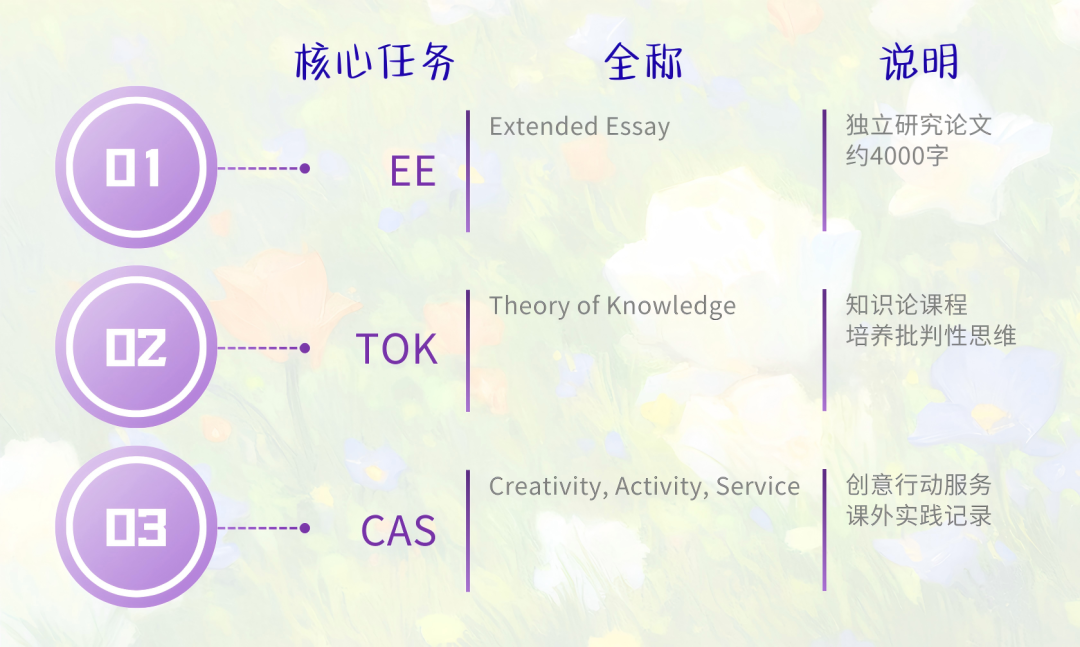 | | 核心任务 | 全称 | 说明 |
|---|---|---|---|
| 01 | EE | Extended Essay | 独立研究论文 约4000字 |
| 02 | TOK | Theory of Knowledge | 知识论课程 培养批判性思维 |
| 03 | CAS | Creativity, Activity, Service | 创意行动服务 课外实践记录 |